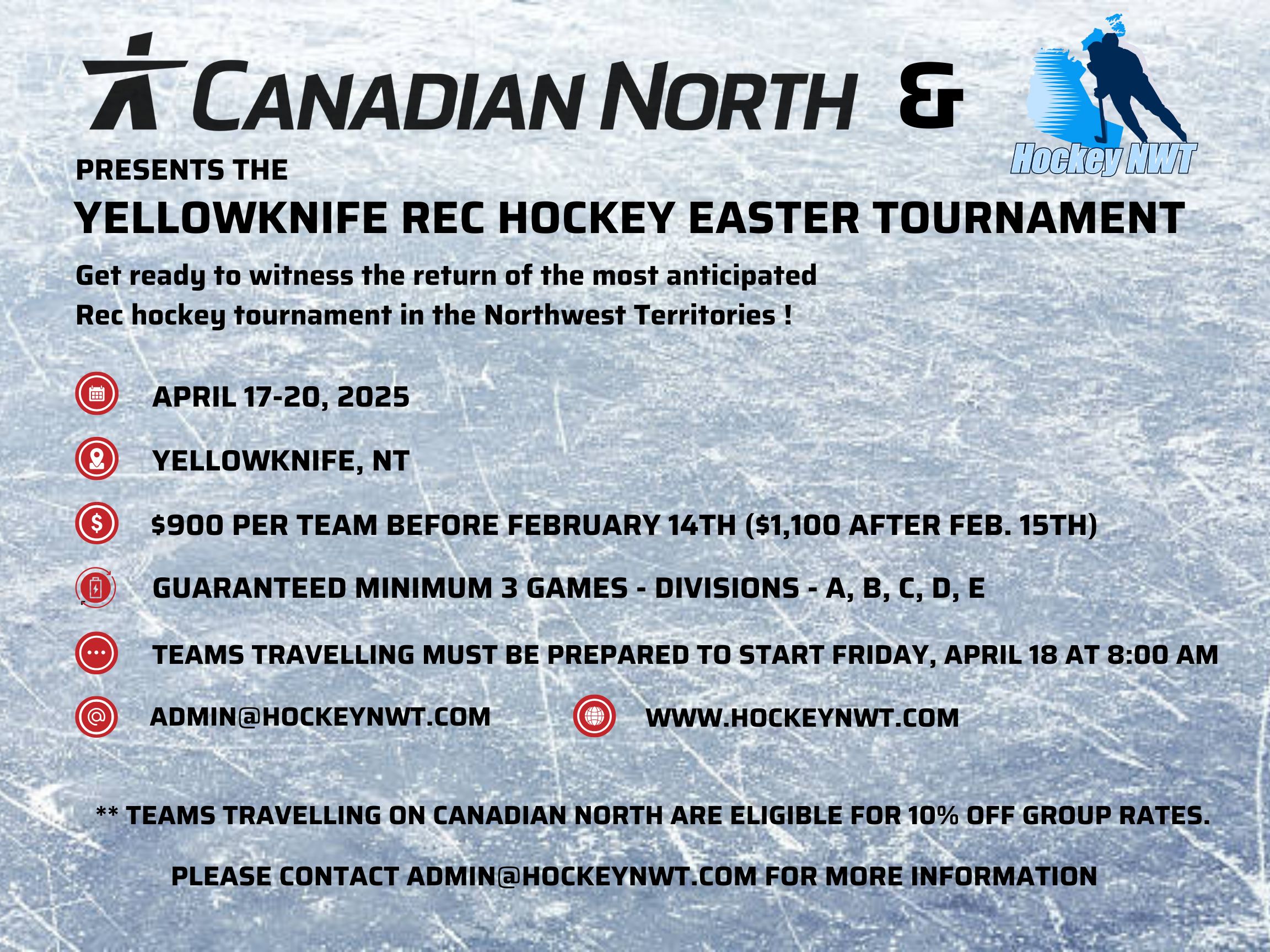 CANADIAN NORTH &

Hockey NWT

PRESENTS THE

YELLOWKNIFE REC HOCKEY EASTER TOURNAMENT

Get ready to witness the return of the most anticipated Rec hockey tournament in the Northwest Territories !

APRIL 17-20, 2025

YELLOWKNIFE, NT

$900 PER TEAM BEFORE FEBRUARY 14TH ($1,100 AFTER FEB. 15TH)

GUARANTEED MINIMUM 3 GAMES - DIVISIONS - A, B, C, D, E

TEAMS TRAVELLING MUST BE PREPARED TO START FRIDAY, APRIL 18 AT 8:00 AM

ADMIN@HOCKEYNWT.COM

WWW.HOCKEYNWT.COM

** TEAMS TRAVELLING ON CANADIAN NORTH ARE ELIGIBLE FOR 10% OFF GROUP RATES.

PLEASE CONTACT ADMIN@HOCKEYNWT.COM FOR MORE INFORMATION